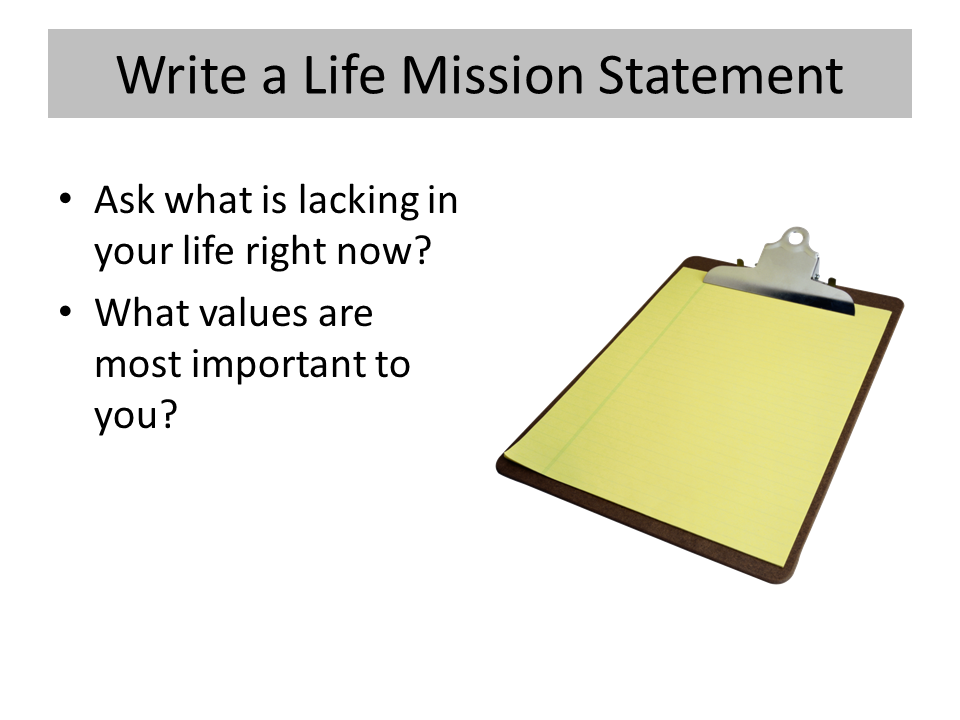 Write a Life Mission Statement

• Ask what is lacking in your life right now?
• What values are most important to you?